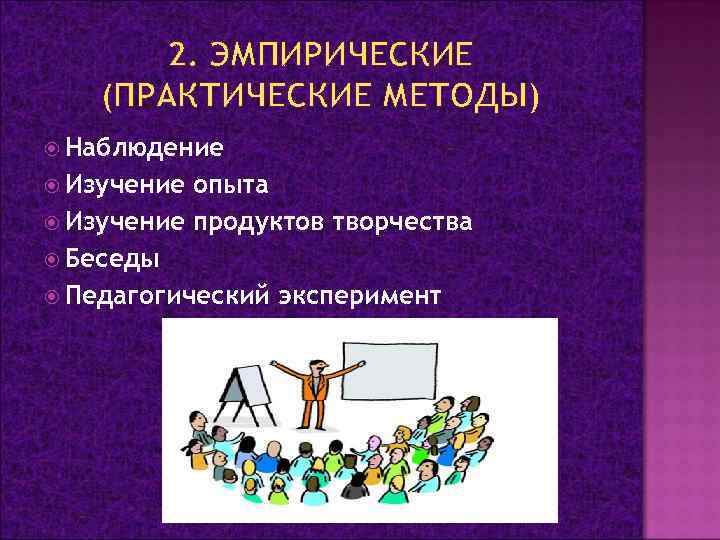 2. ЭМПИРИЧЕСКИЕ (ПРАКТИЧЕСКИЕ МЕТОДЫ)

Наблюдение
Изучение опыта
Изучение продуктов творчества
Беседы
Педагогический эксперимент